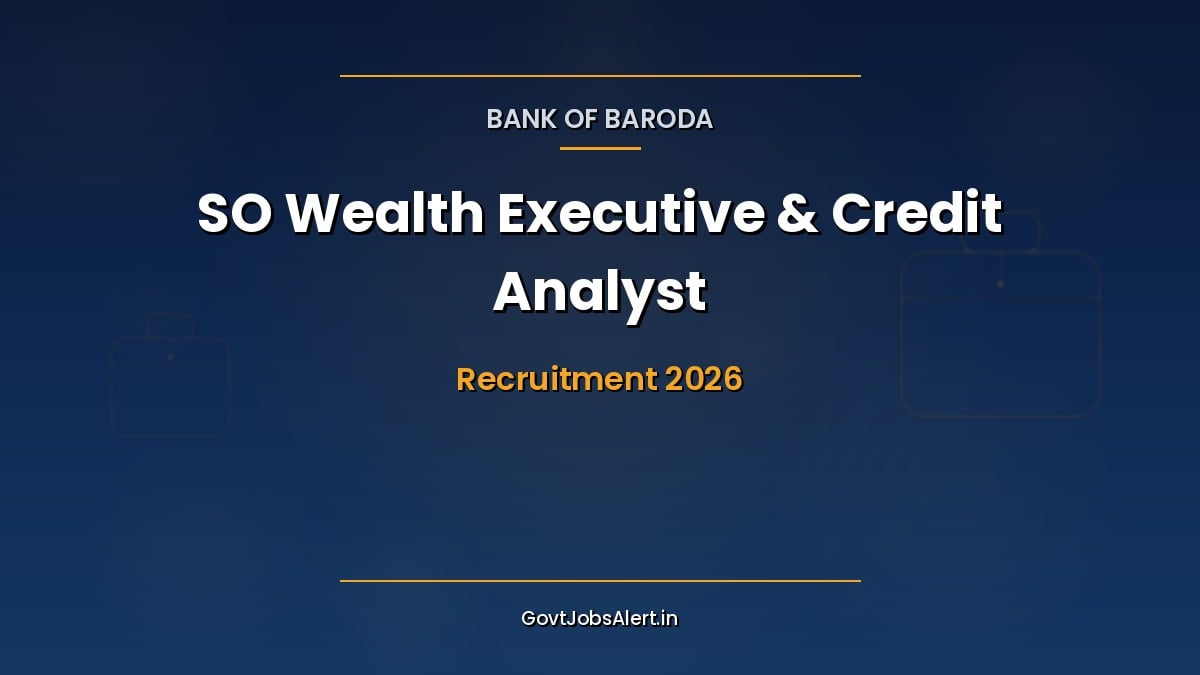 BANK OF BARODA

SO Wealth Executive & Credit Analyst

Recruitment 2026

GovtJobsAlert.in